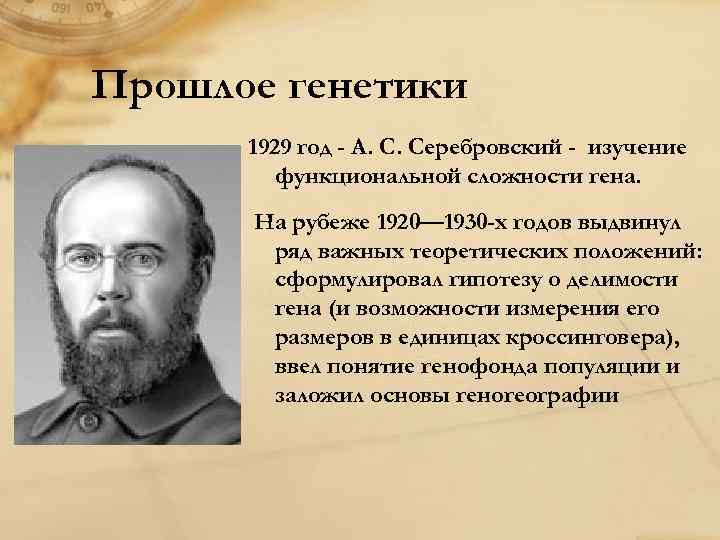 Прошлое генетики

1929 год - А. С. Серебровский - изучение функциональной сложности гена.

На рубеже 1920—1930-х годов выдвинул ряд важных теоретических положений: сформулировал гипотезу о делимости гена (и возможности измерения его размеров в единицах кроссинговера), ввел понятие генофонда популяции и заложил основы геногеографии